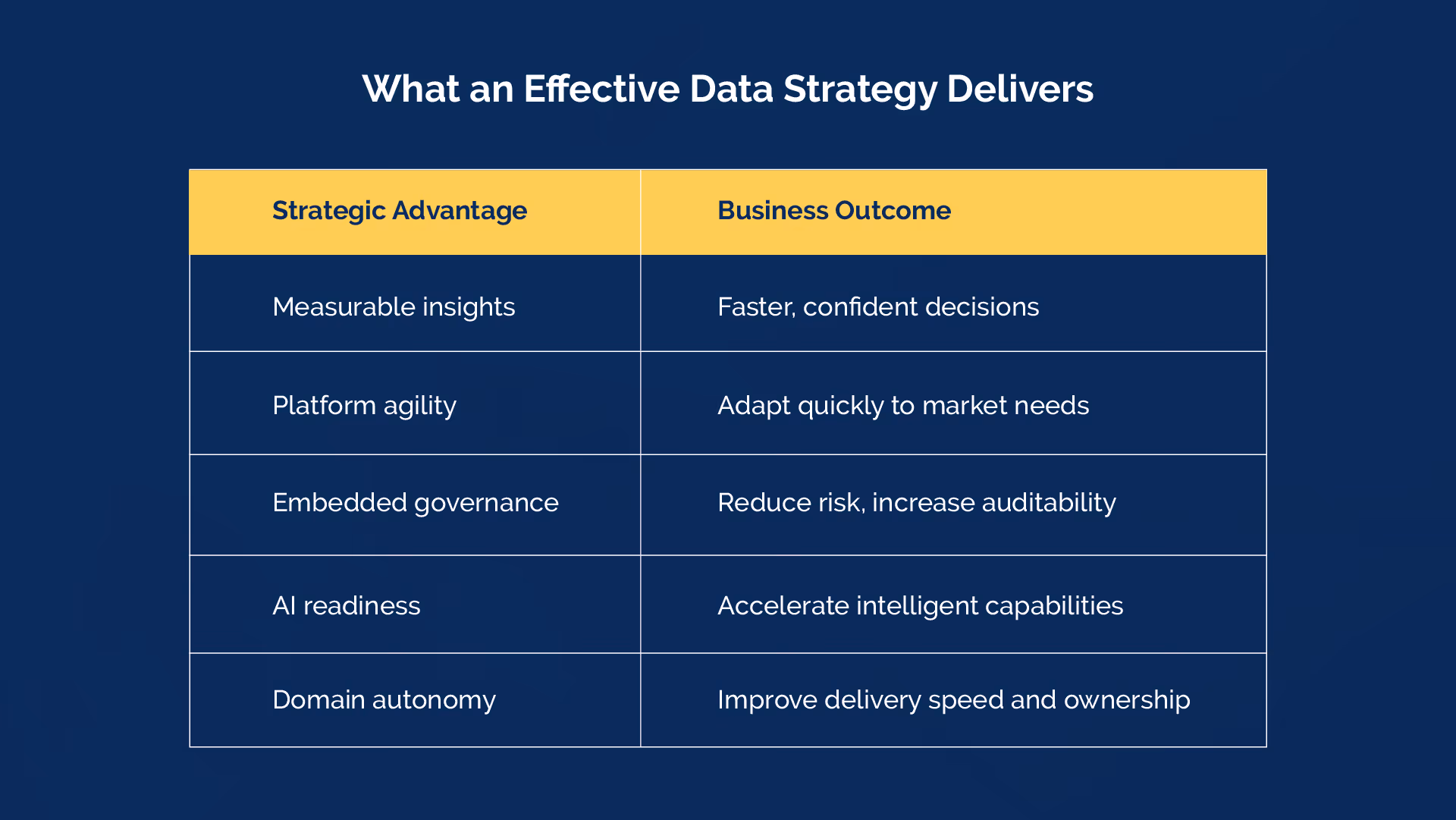 What an Effective Data Strategy Delivers

| Strategic Advantage | Business Outcome |
|---|---|
| Measurable insights | Faster, confident decisions |
| Platform agility | Adapt quickly to market needs |
| Embedded governance | Reduce risk, increase auditability |
| AI readiness | Accelerate intelligent capabilities |
| Domain autonomy | Improve delivery speed and ownership |